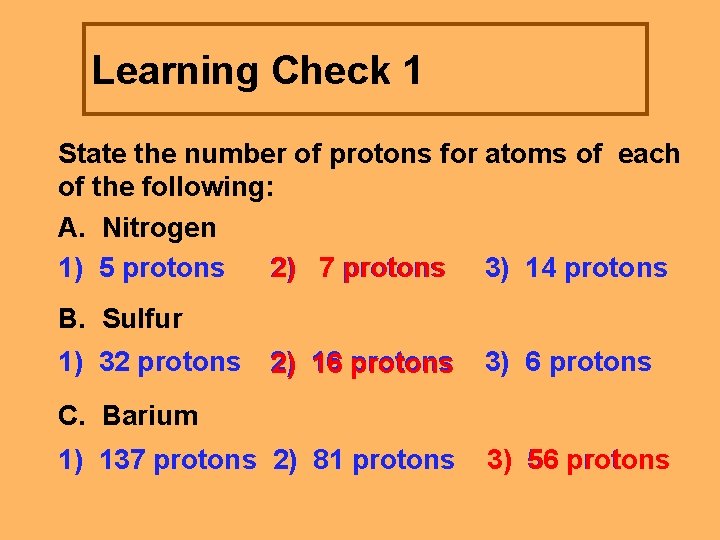 Learning Check 1

State the number of protons for atoms of each of the following:

A. Nitrogen

1) 5 protons 2) 7 protons 3) 14 protons

B. Sulfur

1) 32 protons 2) 16 protons 3) 6 protons

C. Barium

1) 137 protons 2) 81 protons 3) 56 protons